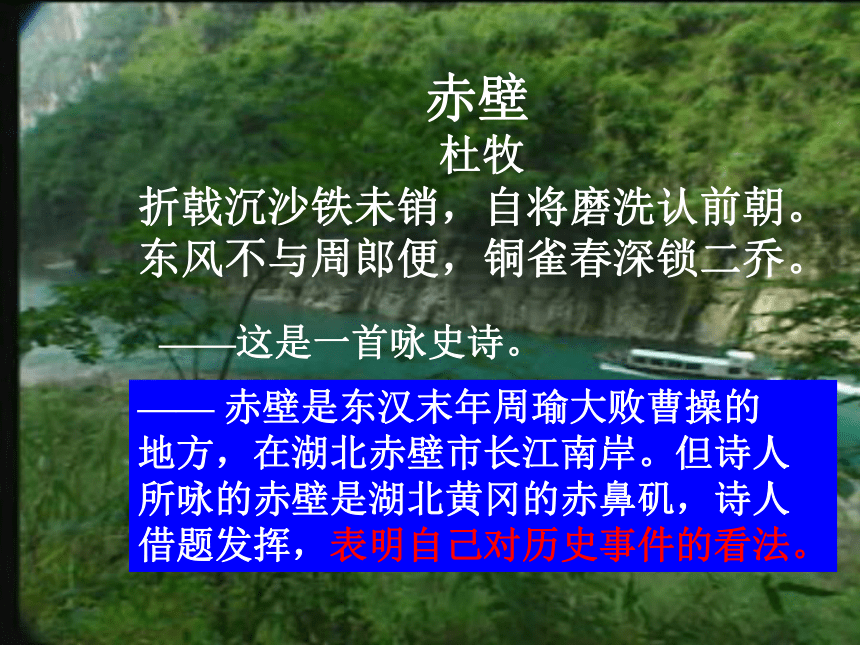 赤壁
杜牧
折戟沉沙铁未销，自将磨洗认前朝。
东风不与周郎便，铜雀春深锁二乔。

——这是一首咏史诗。

—— 赤壁是东汉末年周瑜大败曹操的地方，在湖北赤壁市长江南岸。但诗人所咏的赤壁是湖北黄冈的赤鼻矶，诗人借题发挥，表明自己对历史事件的看法。